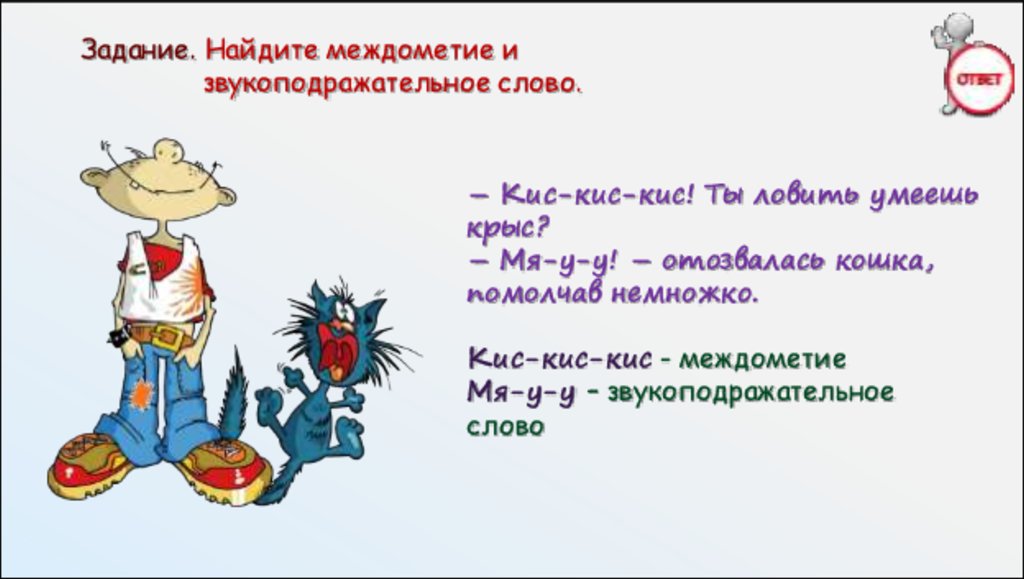 Задание. Найдите междометие и звукоподражательное слово.

ОТВЕТ

– Кис-кис-кис! Ты ловить умеешь крыс?
– Мя-у-у! – отозвалась кошка, помолчав немножко.

Кис-кис-кис - междометие
Мя-у-у - звукоподражательное слово